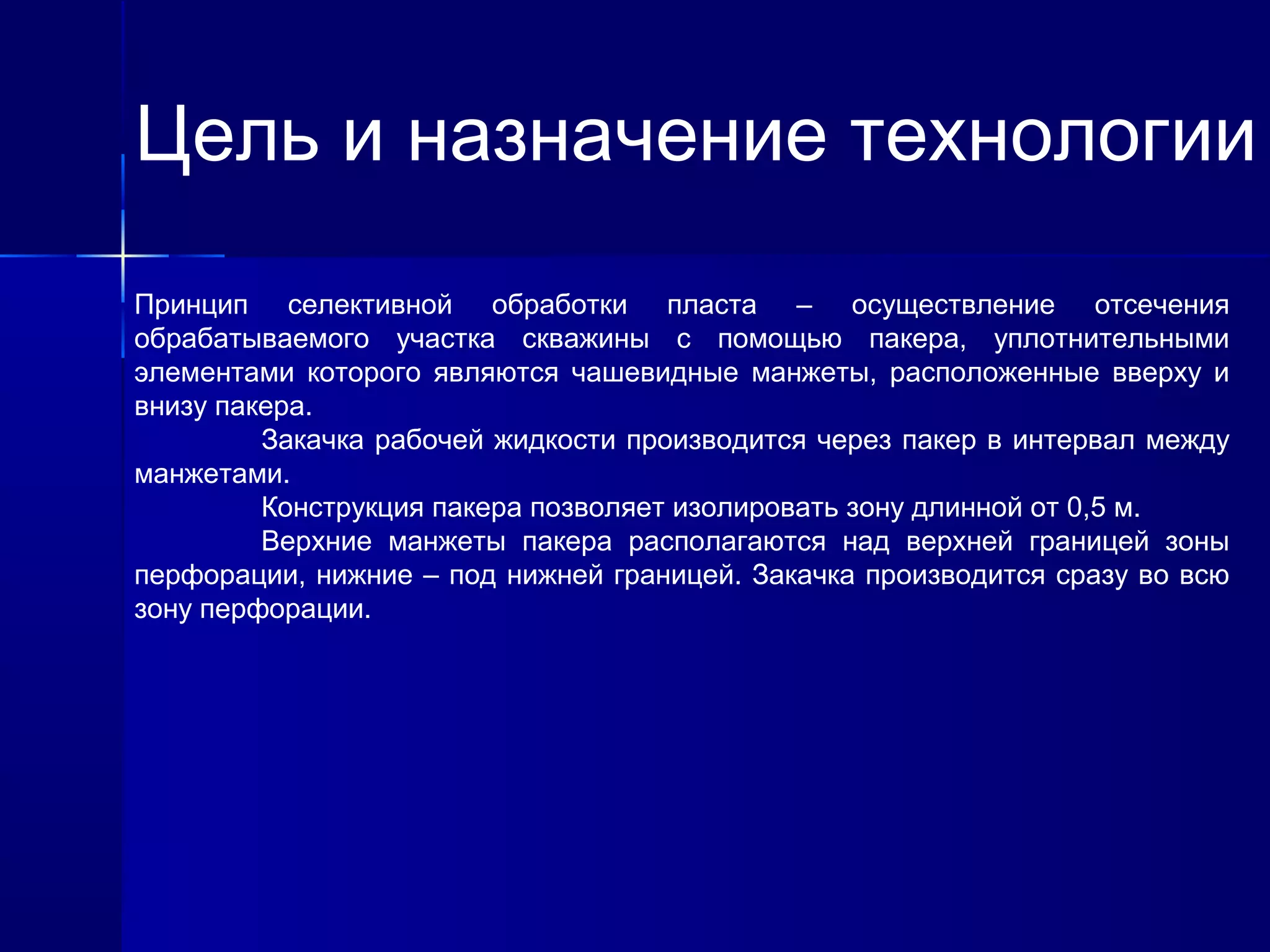 Цель и назначение технологии

Принцип селективной обработки пласта – осуществление отсечения обрабатываемого участка скважины с помощью пакера, уплотнительными элементами которого являются чашевидные манжеты, расположенные вверху и внизу пакера.

Закачка рабочей жидкости производится через пакер в интервал между манжетами.

Конструкция пакера позволяет изолировать зону длинной от 0,5 м.

Верхние манжеты пакера располагаются над верхней границей зоны перфорации, нижние – под нижней границей. Закачка производится сразу во всю зону перфорации.